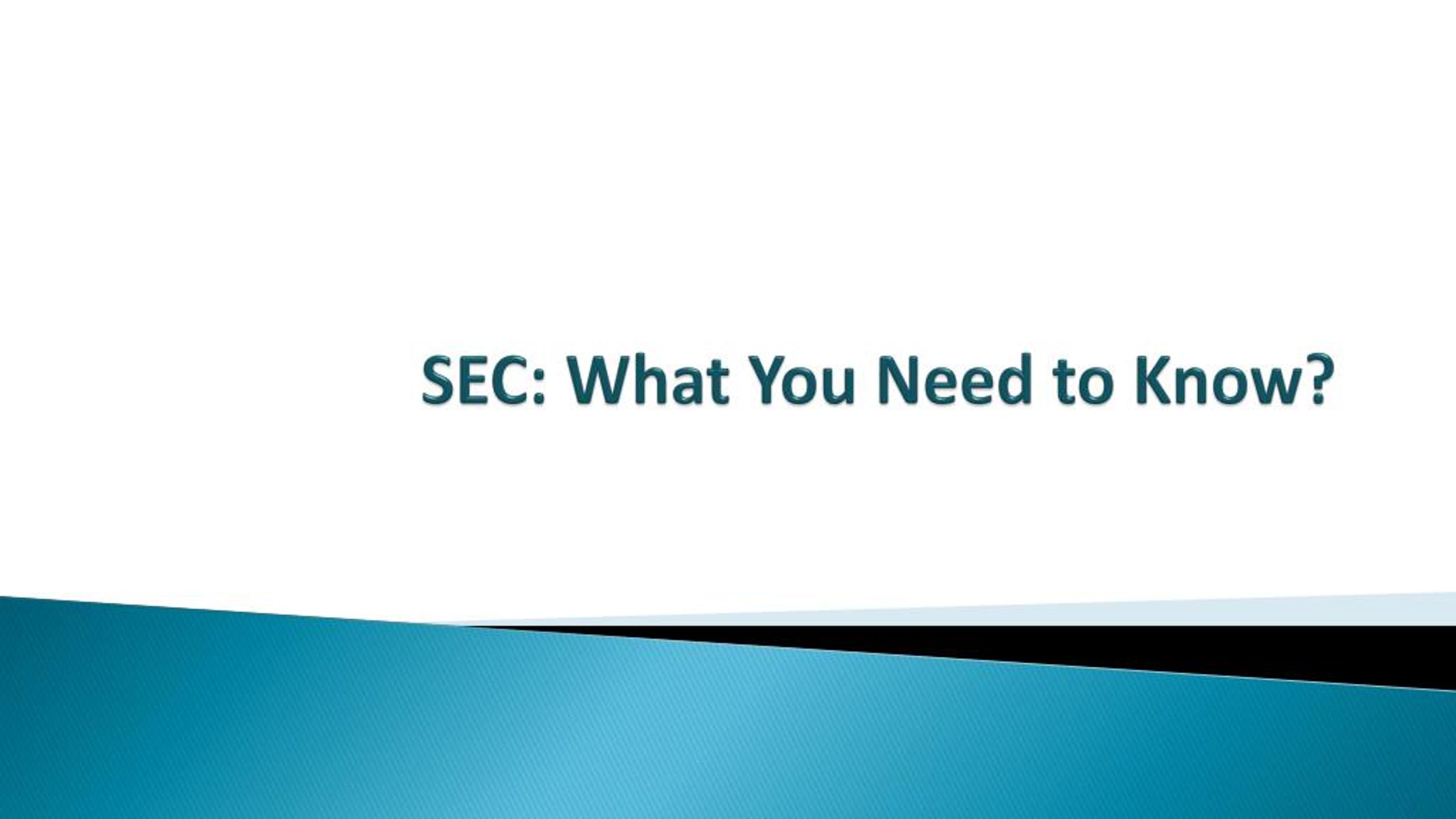 SEC: What You Need to Know?